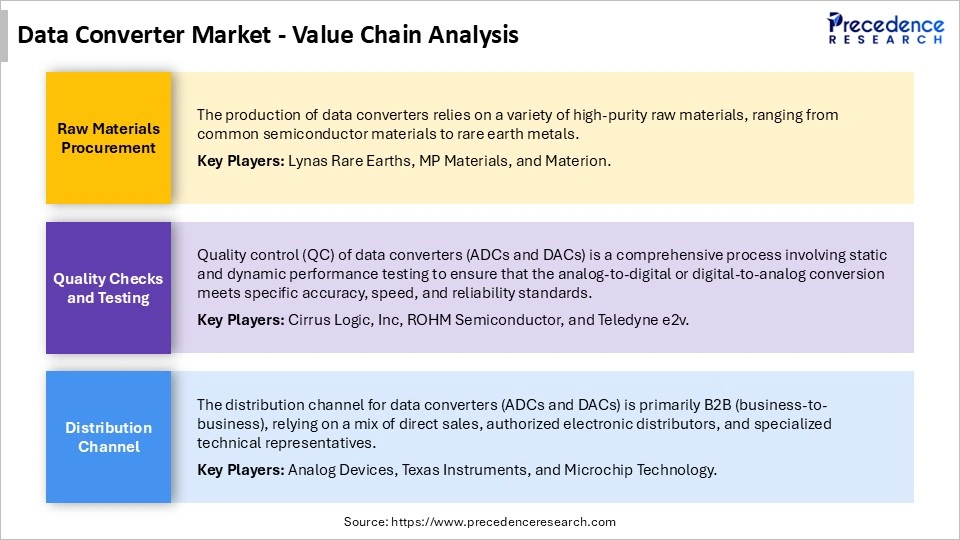 Data Converter Market - Value Chain Analysis

Precedence RESEARCH

Raw Materials Procurement

The production of data converters relies on a variety of high-purity raw materials, ranging from common semiconductor materials to rare earth metals.

Key Players: Lynas Rare Earths, MP Materials, and Materion.

Quality Checks and Testing

Quality control (QC) of data converters (ADCs and DACs) is a comprehensive process involving static and dynamic performance testing to ensure that the analog-to-digital or digital-to-analog conversion meets specific accuracy, speed, and reliability standards.

Key Players: Cirrus Logic, Inc, ROHM Semiconductor, and Teledyne e2v.

Distribution Channel

The distribution channel for data converters (ADCs and DACs) is primarily B2B (business-to-business), relying on a mix of direct sales, authorized electronic distributors, and specialized technical representatives.

Key Players: Analog Devices, Texas Instruments, and Microchip Technology.

Source: https://www.precedenceresearch.com